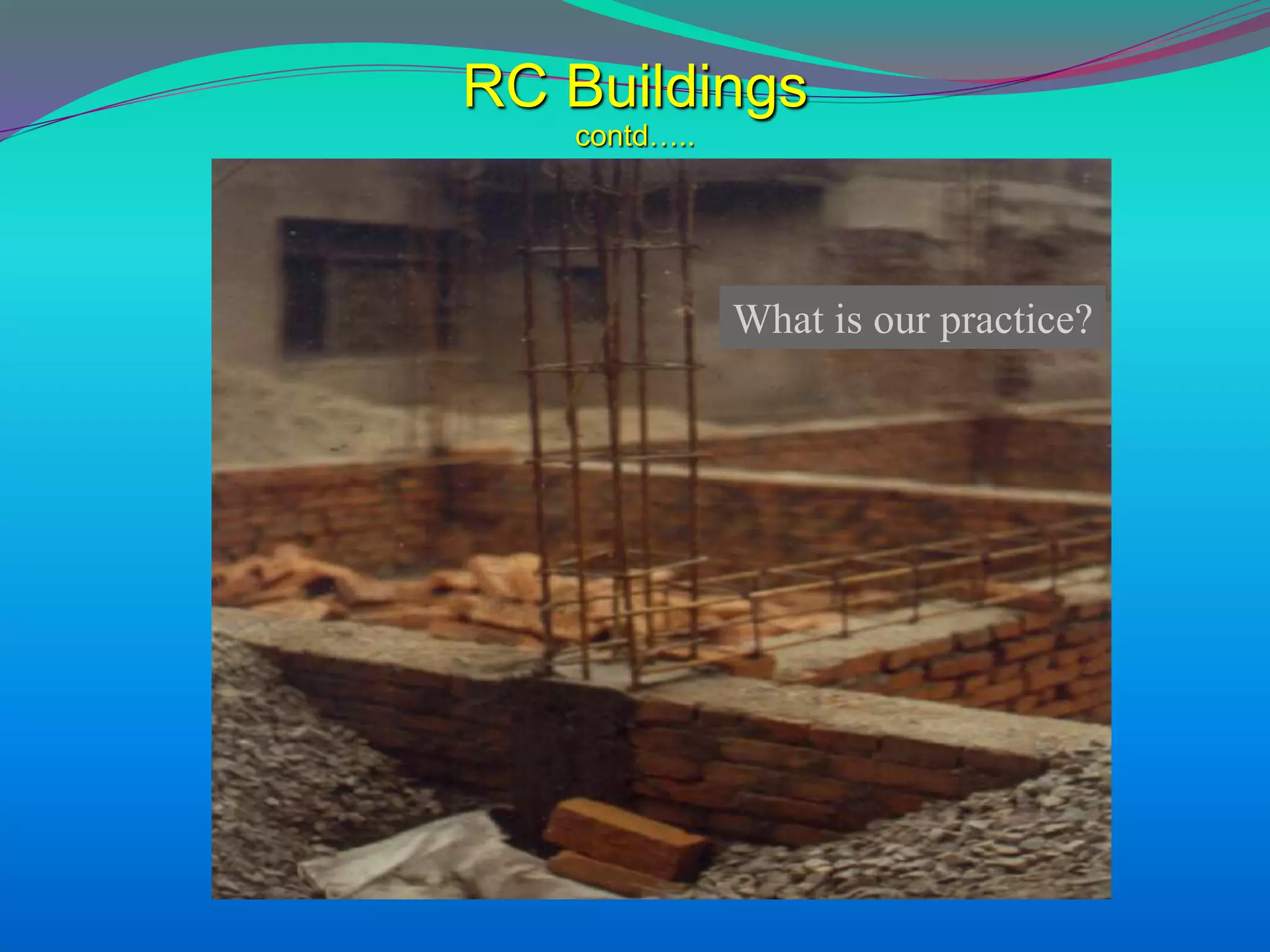 RC Buildings
contd…..

What is our practice?